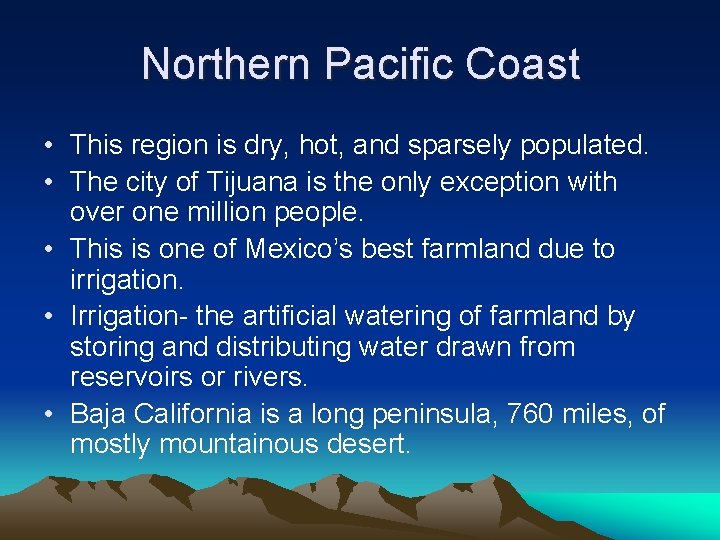 Northern Pacific Coast

• This region is dry, hot, and sparsely populated.
• The city of Tijuana is the only exception with over one million people.
• This is one of Mexico's best farmland due to irrigation.
• Irrigation- the artificial watering of farmland by storing and distributing water drawn from reservoirs or rivers.
• Baja California is a long peninsula, 760 miles, of mostly mountainous desert.